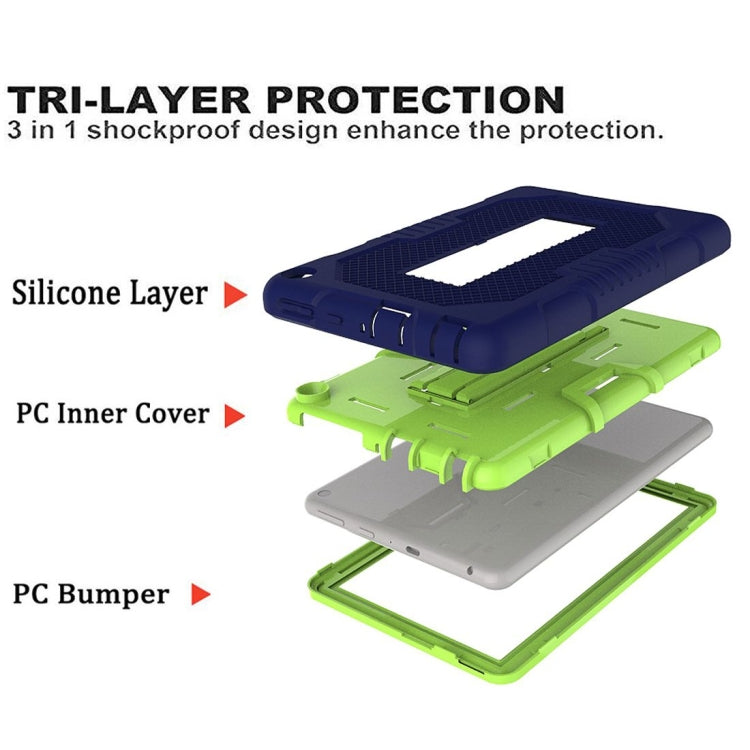 TRI-LAYER PROTECTION
3 in 1 shockproof design enhance the protection.

Silicone Layer

PC Inner Cover

PC Bumper